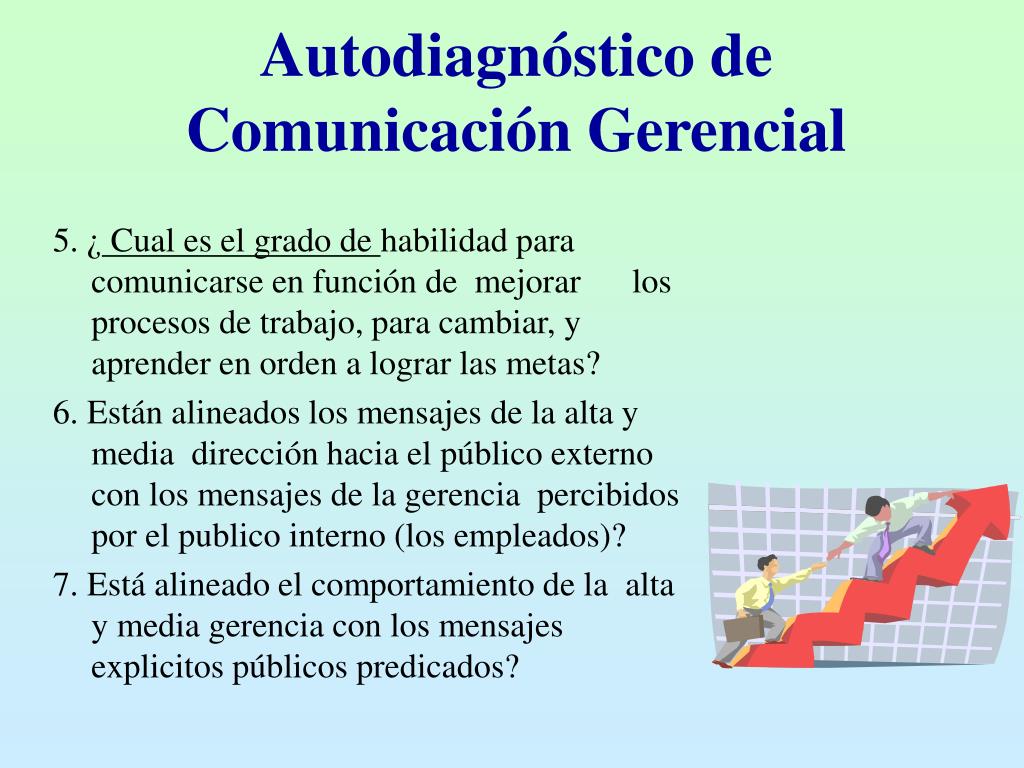 Autodiagnóstico de Comunicación Gerencial

5. ¿ Cual es el grado de habilidad para comunicarse en función de mejorar los procesos de trabajo, para cambiar, y aprender en orden a lograr las metas?

6. Están alineados los mensajes de la alta y media dirección hacia el público externo con los mensajes de la gerencia percibidos por el publico interno (los empleados)?

7. Está alineado el comportamiento de la alta y media gerencia con los mensajes explicitos públicos predicados?